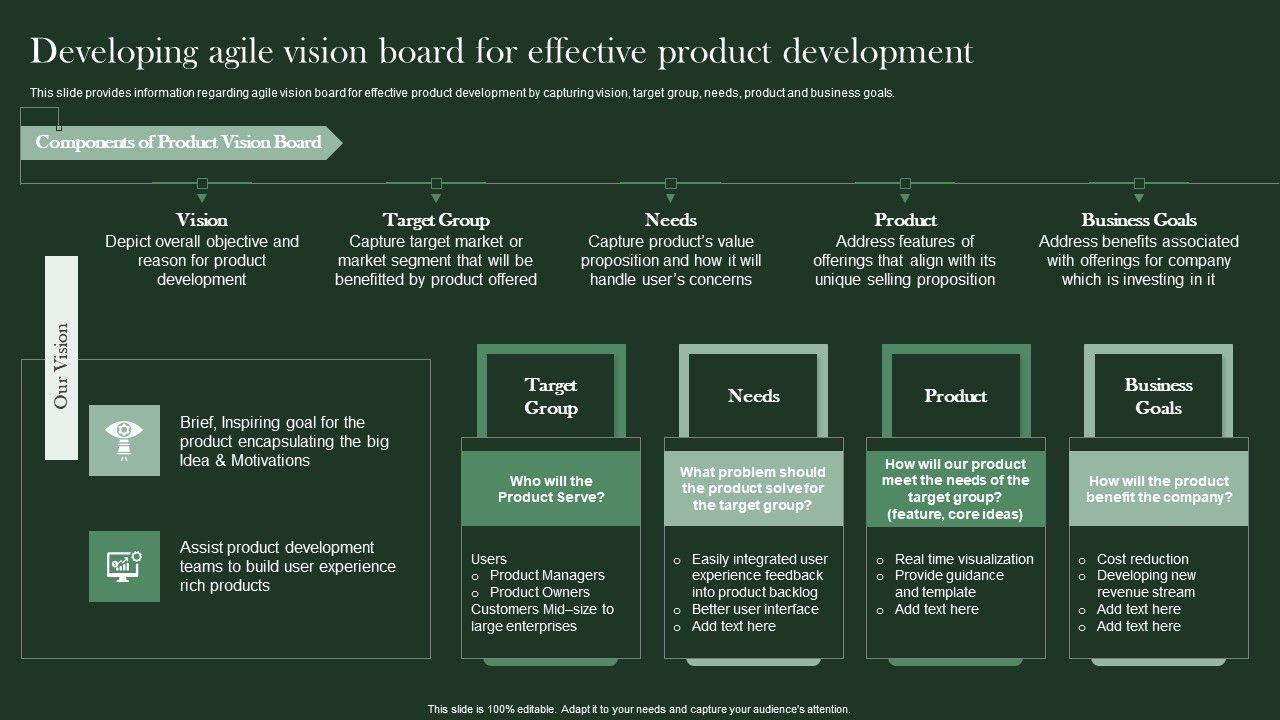 Developing agile vision board for effective product development

This slide provides information regarding agile vision board for effective product development by capturing vision, target group, needs, product and business goals.

Components of Product Vision Board

Vision
Depict overall objective and reason for product development

Target Group
Capture target market or market segment that will be benefitted by product offered

Needs
Capture product's value proposition and how it will handle user's concerns

Product
Address features of offerings that align with its unique selling proposition

Business Goals
Address benefits associated with offerings for company which is investing in it

Our Vision

Brief, Inspiring goal for the product encapsulating the big Idea & Motivations

Assist product development teams to build user experience rich products

Target Group

Who will the Product Serve?

Users
o Product Managers
o Product Owners
Customers Mid–size to large enterprises

Needs

What problem should the product solve for the target group?

o Easily integrated user experience feedback into product backlog
o Better user interface
o Add text here

Product

How will our product meet the needs of the target group? (feature, core ideas)

o Real time visualization
o Provide guidance and template
o Add text here

Business Goals

How will the product benefit the company?

o Cost reduction
o Developing new revenue stream
o Add text here
o Add text here

This slide is 100% editable. Adapt it to your needs and capture your audience's attention.